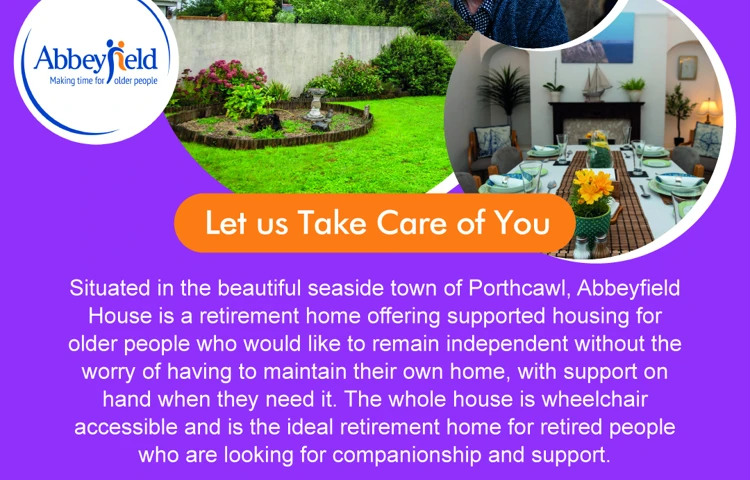 Abbeyfield
Making time for older people

Let us Take Care of You

Situated in the beautiful seaside town of Porthcawl, Abbeyfield House is a retirement home offering supported housing for older people who would like to remain independent without the worry of having to maintain their own home, with support on hand when they need it. The whole house is wheelchair accessible and is the ideal retirement home for retired people who are looking for companionship and support.